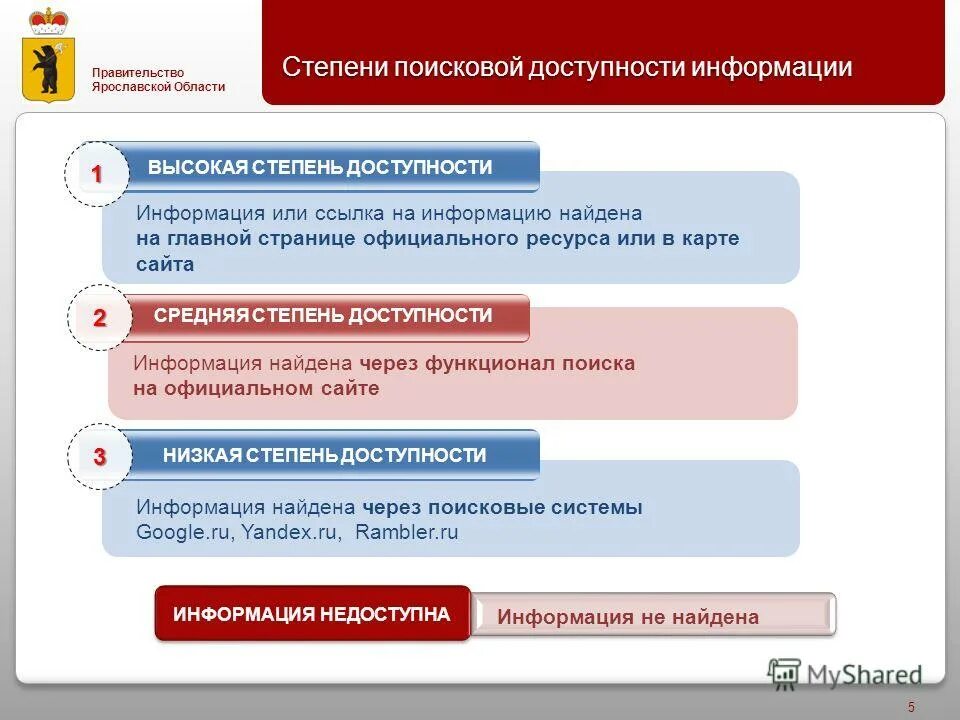 Правительство
Ярославской Области

Степени поисковой доступности информации

1
ВЫСОКАЯ СТЕПЕНЬ ДОСТУПНОСТИ

Информация или ссылка на информацию найдена на главной странице официального ресурса или в карте сайта

2
СРЕДНЯЯ СТЕПЕНЬ ДОСТУПНОСТИ

Информация найдена через функционал поиска на официальном сайте

3
НИЗКАЯ СТЕПЕНЬ ДОСТУПНОСТИ

Информация найдена через поисковые системы Google.ru, Yandex.ru, Rambler.ru

ИНФОРМАЦИЯ НЕДОСТУПНА

Информация не найдена

MyShared

5